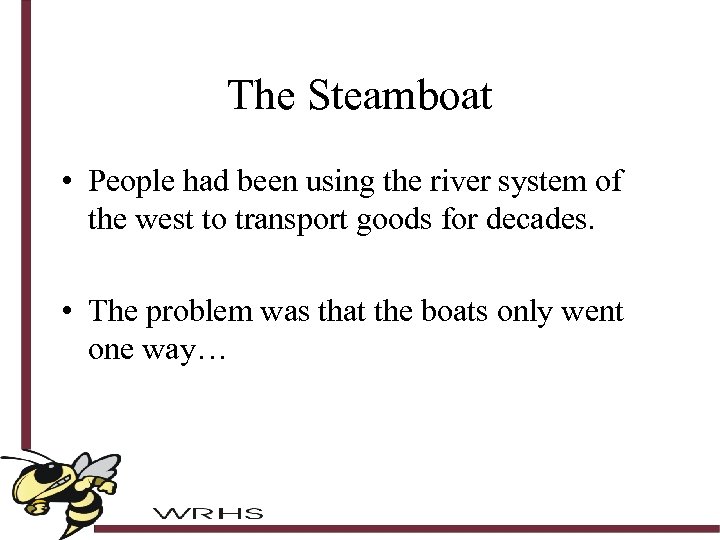 The Steamboat

• People had been using the river system of the west to transport goods for decades.

• The problem was that the boats only went one way…

WRHS